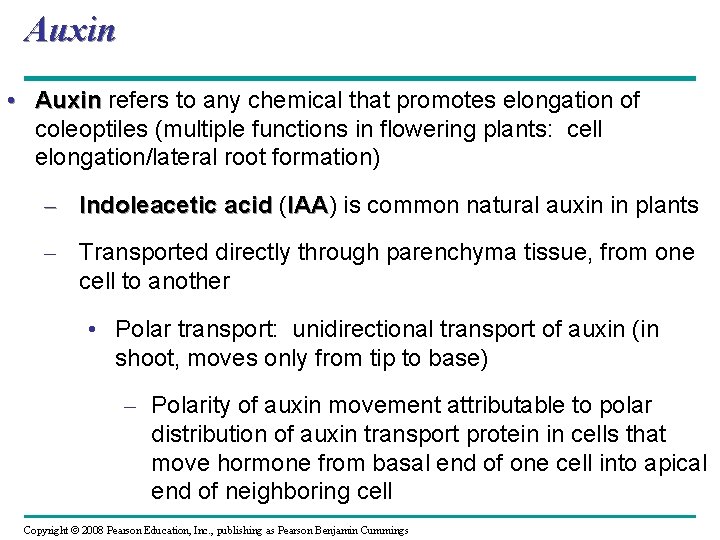 Auxin

• Auxin refers to any chemical that promotes elongation of coleoptiles (multiple functions in flowering plants: cell elongation/lateral root formation)

– Indoleacetic acid (IAA) is common natural auxin in plants

– Transported directly through parenchyma tissue, from one cell to another

• Polar transport: unidirectional transport of auxin (in shoot, moves only from tip to base)

– Polarity of auxin movement attributable to polar distribution of auxin transport protein in cells that move hormone from basal end of one cell into apical end of neighboring cell

Copyright © 2008 Pearson Education, Inc., publishing as Pearson Benjamin Cummings